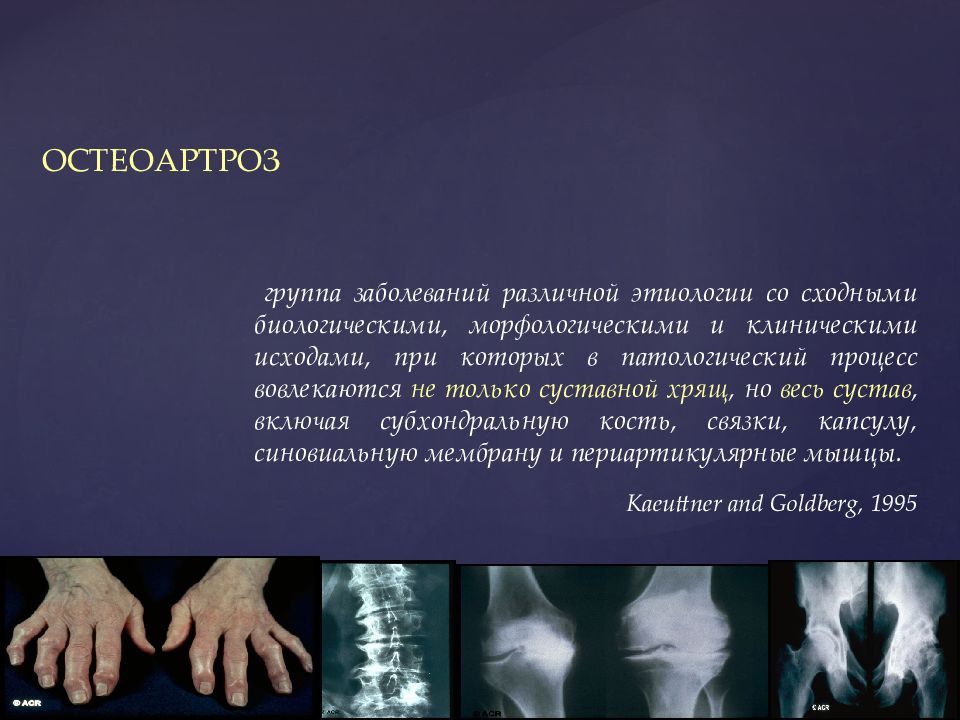 ОСТЕОАРТРОЗ

группа заболеваний различной этиологии со сходными биологическими, морфологическими и клиническими исходами, при которых в патологический процесс вовлекаются не только суставной хрящ, но весь сустав, включая субхондральную кость, связки, капсулу, синовиальную мембрану и периартикулярные мышцы.

Kaeuttner and Goldberg, 1995

© ACR

© ACR